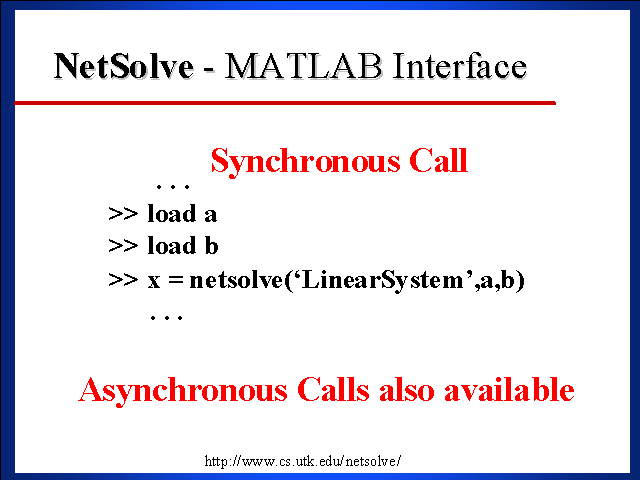 NetSolve - MATLAB Interface

Synchronous Call

. . .
>> load a
>> load b
>> x = netsolve(‘LinearSystem’,a,b)
. . .

Asynchronous Calls also available

http://www.cs.utk.edu/netsolve/